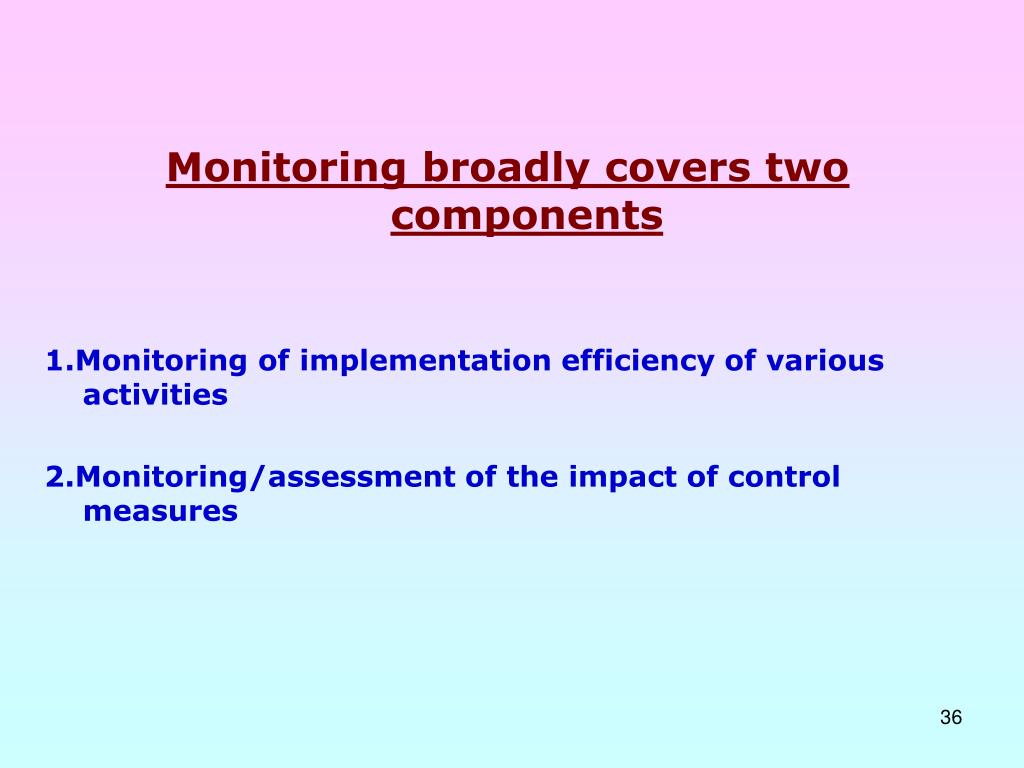 Monitoring broadly covers two components

1.Monitoring of implementation efficiency of various activities

2.Monitoring/assessment of the impact of control measures

36